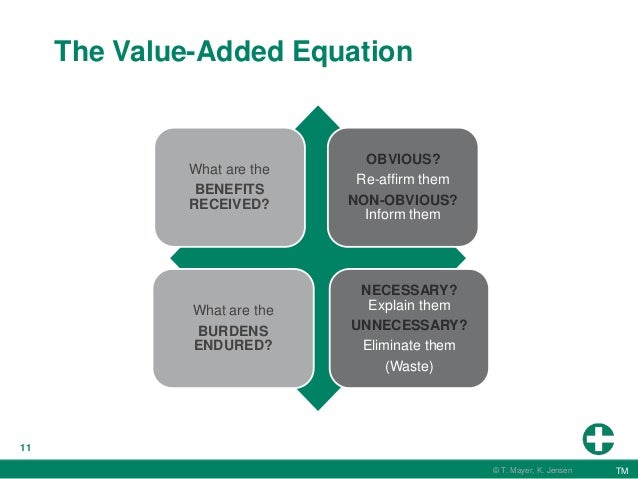 The Value-Added Equation

What are the BENEFITS RECEIVED?

OBVIOUS?
Re-affirm them
NON-OBVIOUS?
Inform them

What are the BURDENS ENDURED?

NECESSARY?
Explain them
UNNECESSARY?
Eliminate them
(Waste)

11

© T. Mayer, K. Jensen

TM